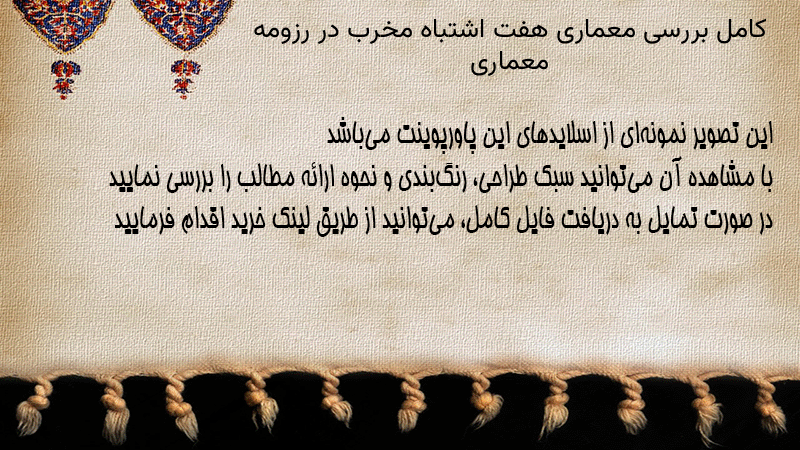 کامل بررسی معماری هفت اشتباه مخرب در رزومه معماری

این تصویر نمونه‌ای از اسلایدهای این پاورپوینت می‌باشد
با مشاهده آن می‌توانید سبک طراحی، رنگ‌بندی و نحوه ارائه مطالب را بررسی نمایید
در صورت تمایل به دریافت فایل کامل، می‌توانید از طریق لینک خرید اقدام فرمایید